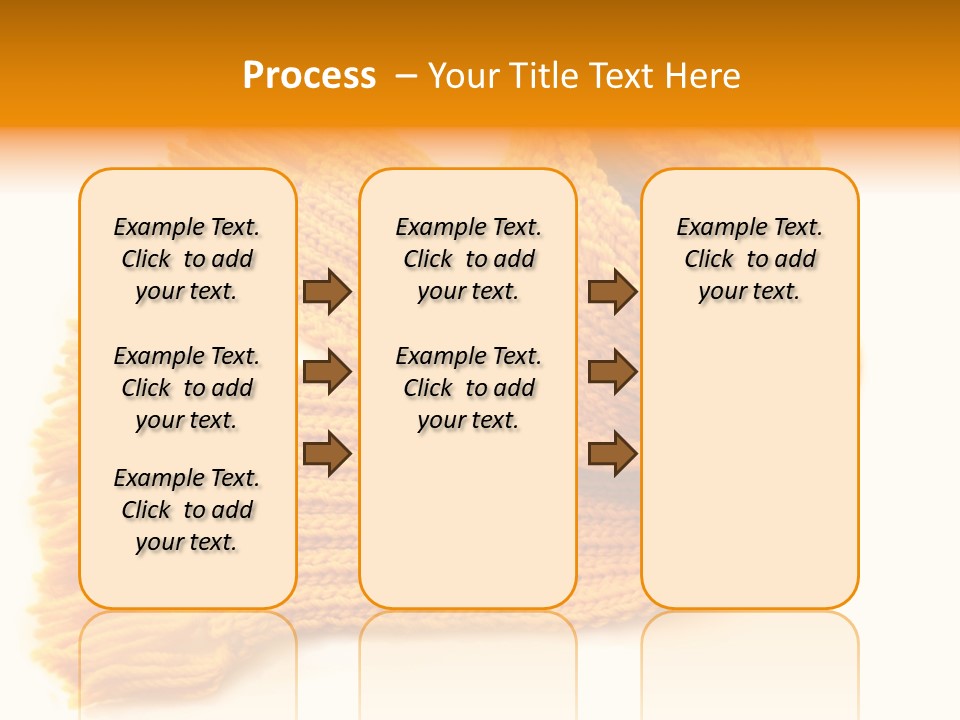 Process – Your Title Text Here

Example Text. Click to add your text.

Example Text. Click to add your text.

Example Text. Click to add your text.

Example Text. Click to add your text.

Example Text. Click to add your text.

Example Text. Click to add your text.